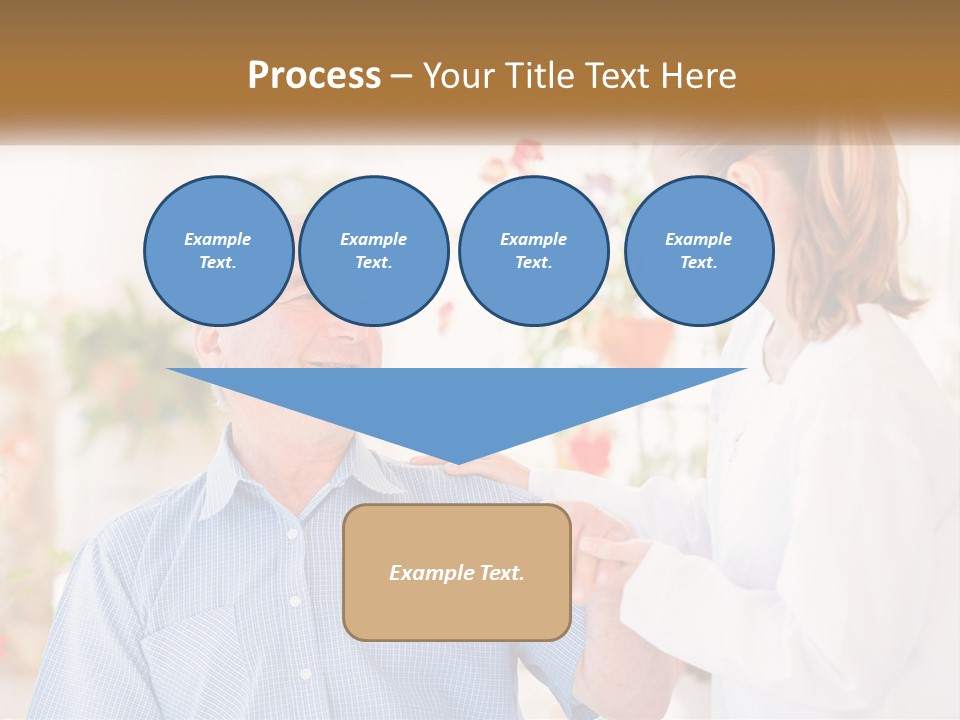 Process – Your Title Text Here

Example Text.

Example Text.

Example Text.

Example Text.

Example Text.